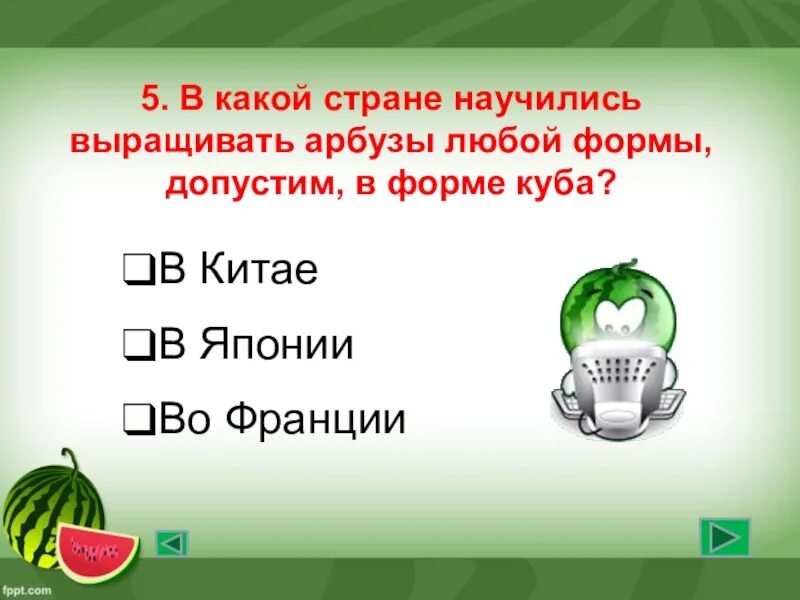 5. В какой стране научились выращивать арбузы любой формы, допустим, в форме куба?

❑В Китае

❑В Японии

❑Во Франции

fppt.com